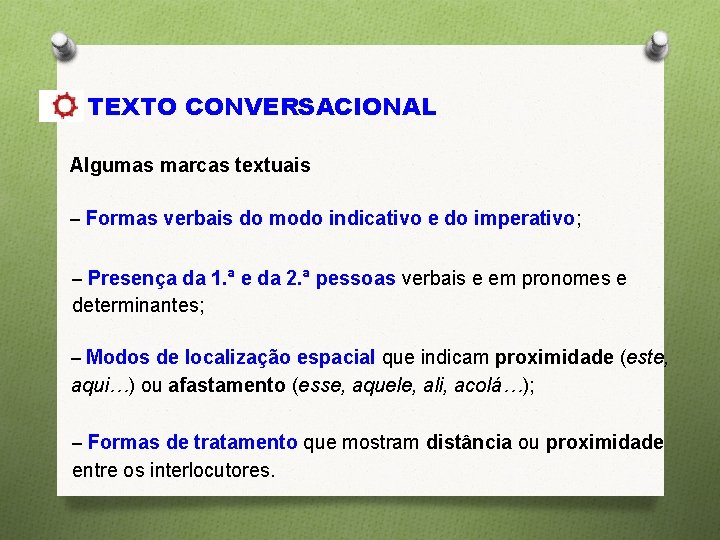 TEXTO CONVERSACIONAL

Algumas marcas textuais

– Formas verbais do modo indicativo e do imperativo;

– Presença da 1.ª e da 2.ª pessoas verbais e em pronomes e determinantes;

– Modos de localização espacial que indicam proximidade (este, aqui…) ou afastamento (esse, aquele, ali, acolá…);

– Formas de tratamento que mostram distância ou proximidade entre os interlocutores.